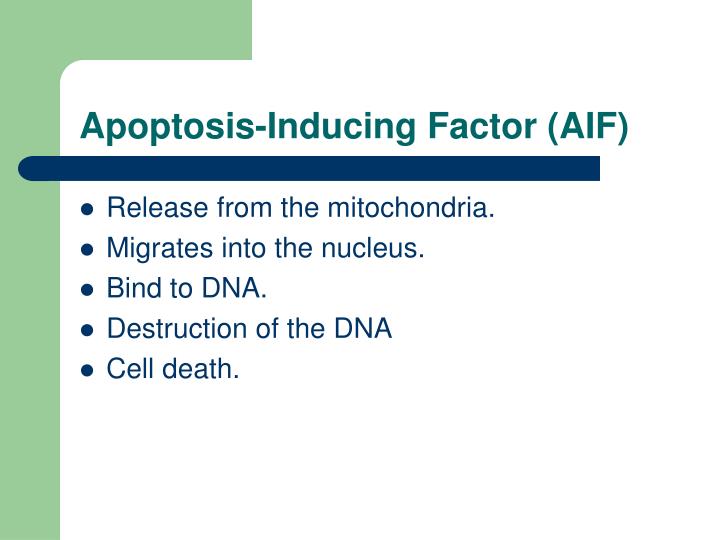 Apoptosis-Inducing Factor (AIF)

- Release from the mitochondria.
- Migrates into the nucleus.
- Bind to DNA.
- Destruction of the DNA
- Cell death.